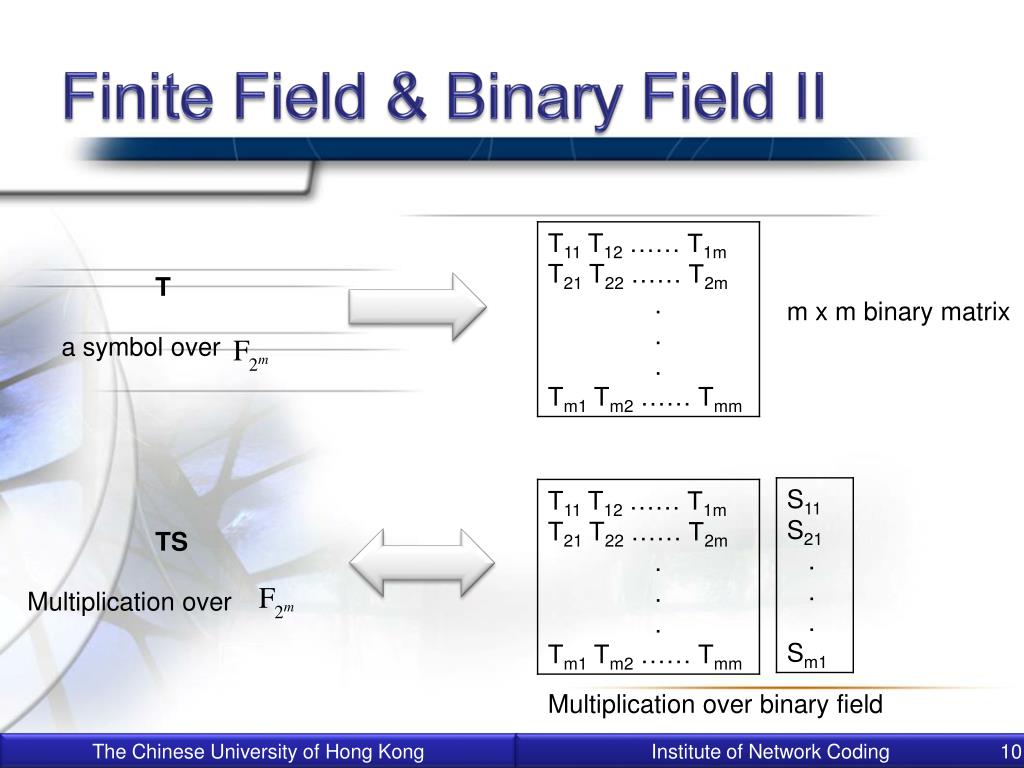 Finite Field & Binary Field II

T

a symbol over $F_{2^m}$

$T_{11}$ $T_{12}$ …… $T_{1m}$
$T_{21}$ $T_{22}$ …… $T_{2m}$
.
.
.
$T_{m1}$ $T_{m2}$ …… $T_{mm}$

m x m binary matrix

TS

Multiplication over $F_{2^m}$

$T_{11}$ $T_{12}$ …… $T_{1m}$
$T_{21}$ $T_{22}$ …… $T_{2m}$
.
.
.
$T_{m1}$ $T_{m2}$ …… $T_{mm}$

$S_{11}$
$S_{21}$
.
.
.
$S_{m1}$

Multiplication over binary field

The Chinese University of Hong Kong

Institute of Network Coding

10